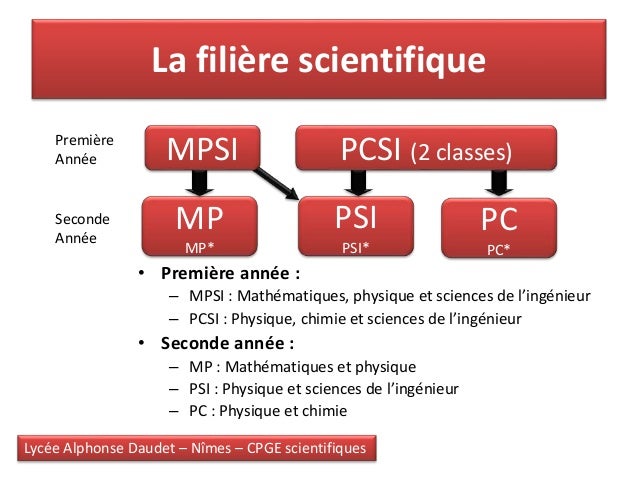 La filière scientifique

Première Année

MPSI

PCSI (2 classes)

Seconde Année

MP
MP*

PSI
PSI*

PC
PC*

• Première année :
– MPSI : Mathématiques, physique et sciences de l'ingénieur
– PCSI : Physique, chimie et sciences de l'ingénieur

• Seconde année :
– MP : Mathématiques et physique
– PSI : Physique et sciences de l'ingénieur
– PC : Physique et chimie

Lycée Alphonse Daudet – Nîmes – CPGE scientifiques